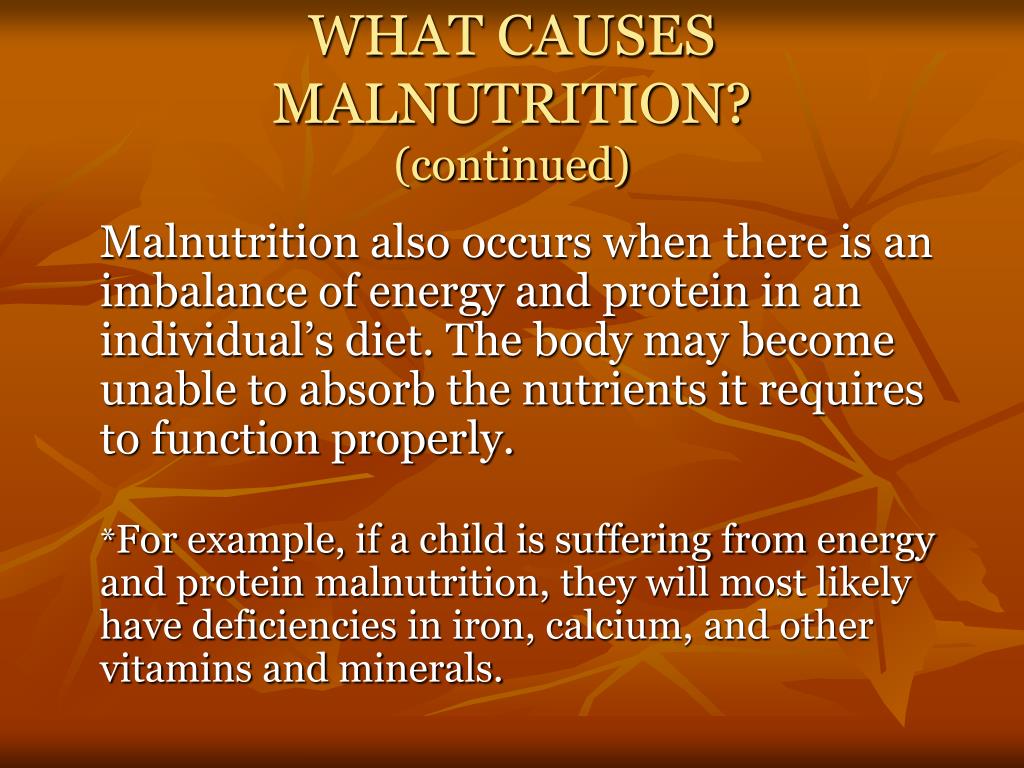 WHAT CAUSES MALNUTRITION? (continued)

Malnutrition also occurs when there is an imbalance of energy and protein in an individual’s diet. The body may become unable to absorb the nutrients it requires to function properly.

*For example, if a child is suffering from energy and protein malnutrition, they will most likely have deficiencies in iron, calcium, and other vitamins and minerals.